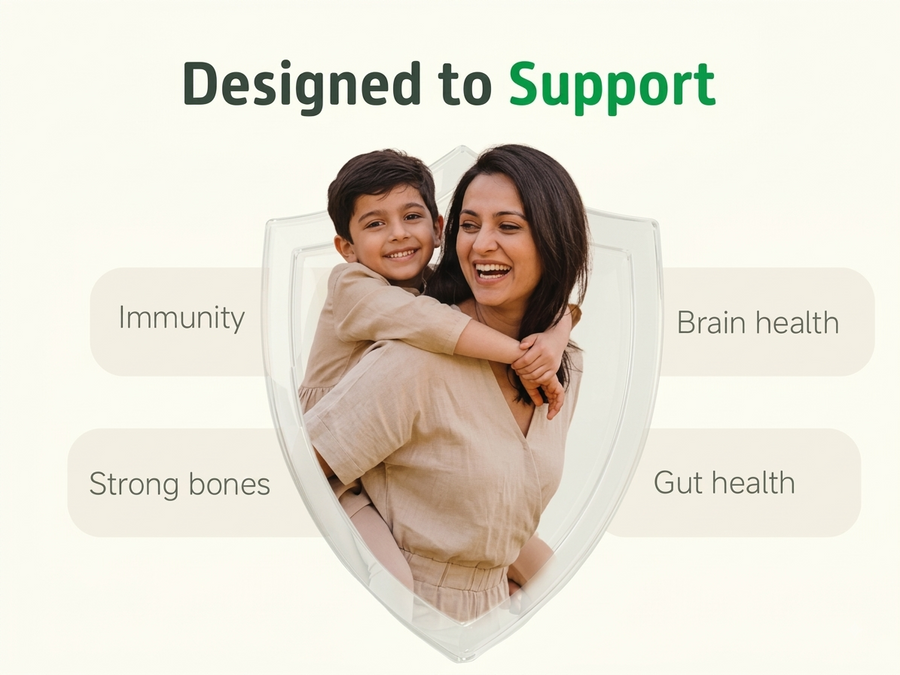 Designed to Support

Immunity

Brain health

Strong bones

Gut health